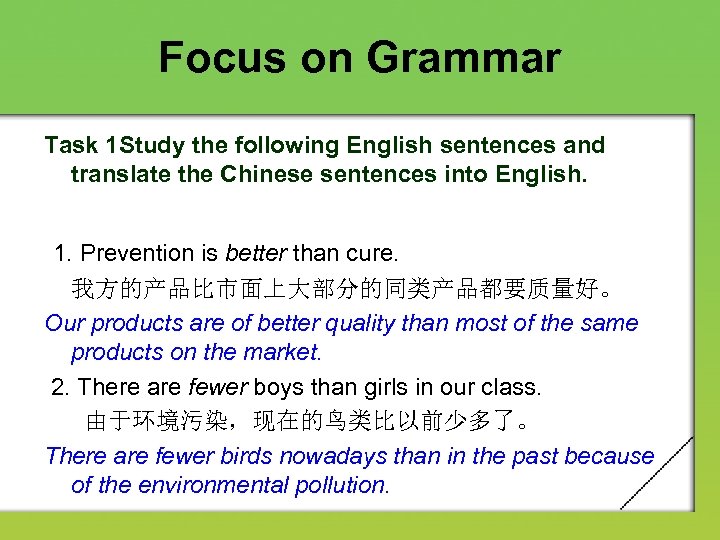 Focus on Grammar

Task 1Study the following English sentences and translate the Chinese sentences into English.

1. Prevention is better than cure.

我方的产品比市面上大部分的同类产品都要质量好。

Our products are of better quality than most of the same products on the market.

2. There are fewer boys than girls in our class.

由于环境污染，现在的鸟类比以前少多了。

There are fewer birds nowadays than in the past because of the environmental pollution.